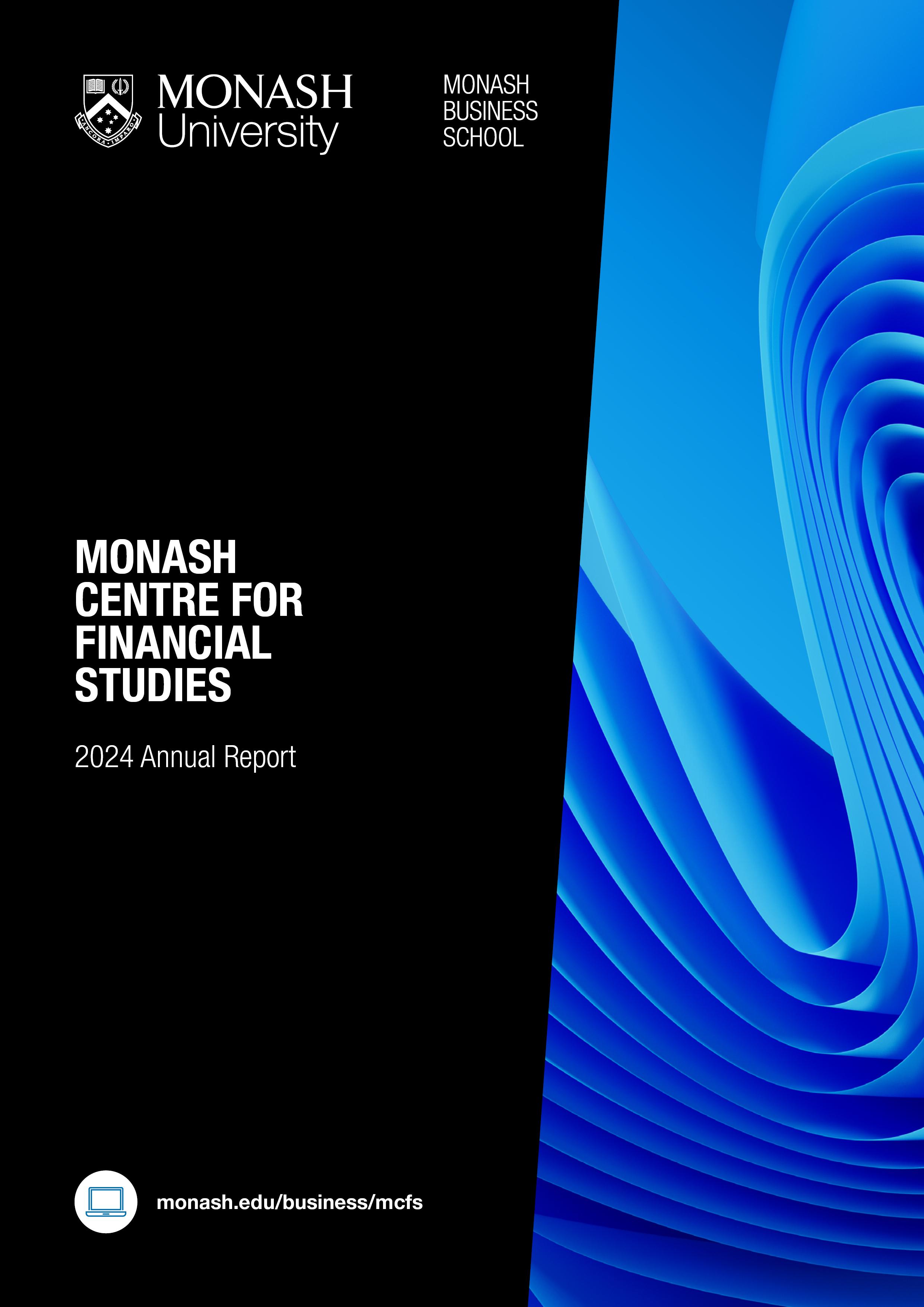 ANCORA · IMPARO
MONASH
University

MONASH
BUSINESS
SCHOOL

MONASH CENTRE FOR FINANCIAL STUDIES

2024 Annual Report

monash.edu/business/mcfs